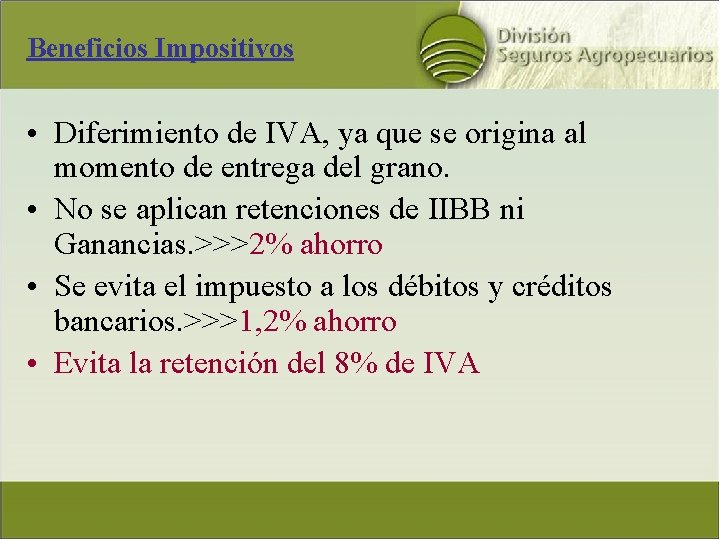 Beneficios Impositivos

División Seguros Agropecuarios

• Diferimiento de IVA, ya que se origina al momento de entrega del grano.
• No se aplican retenciones de IIBB ni Ganancias.>>>2% ahorro
• Se evita el impuesto a los débitos y créditos bancarios.>>>1,2% ahorro
• Evita la retención del 8% de IVA